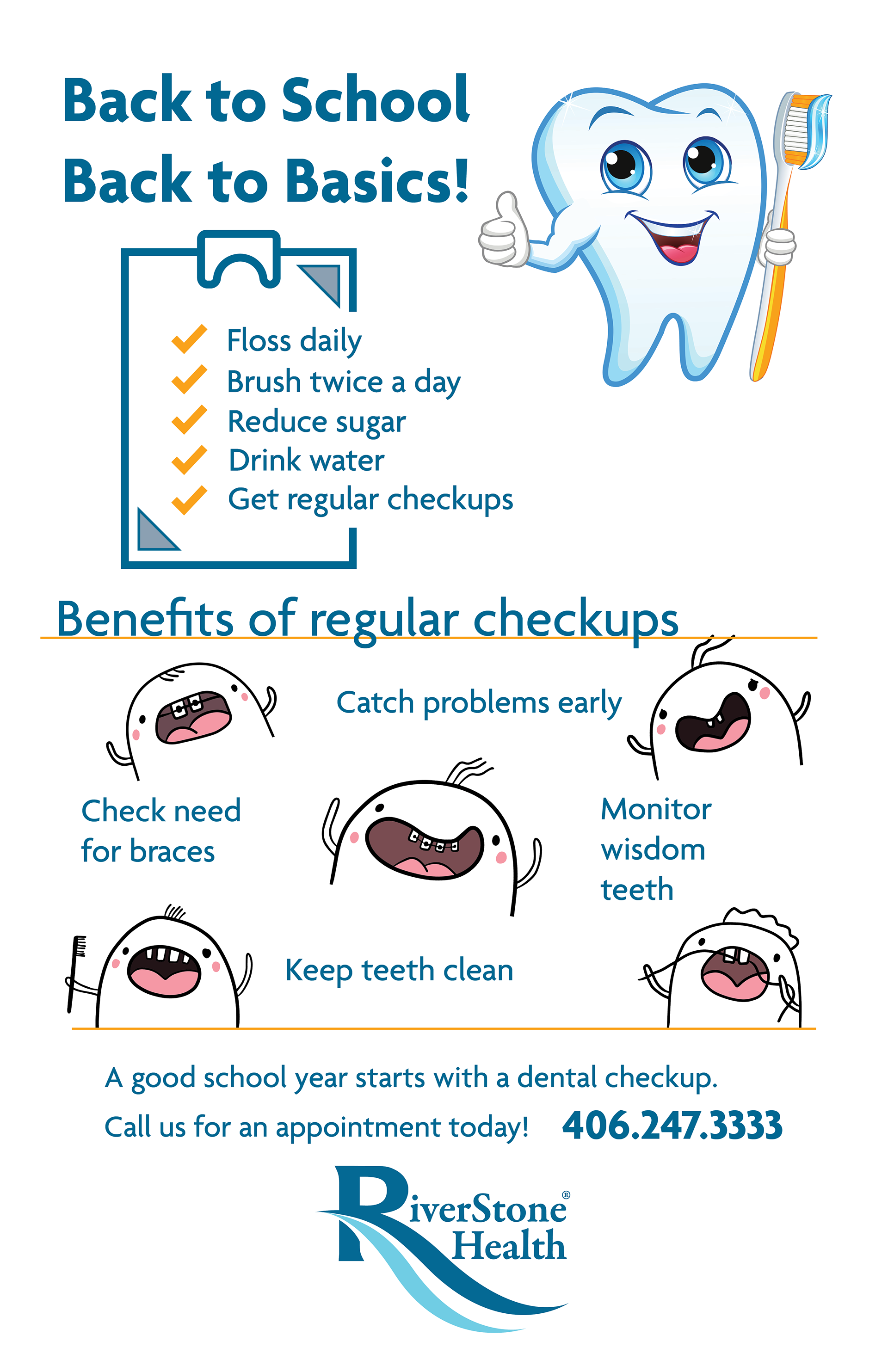 Back to School
Back to Basics!

Floss daily
Brush twice a day
Reduce sugar
Drink water
Get regular checkups

Benefits of regular checkups

Catch problems early

Check need for braces

Monitor wisdom teeth

Keep teeth clean

A good school year starts with a dental checkup.

Call us for an appointment today! 406.247.3333

RiverStone® Health